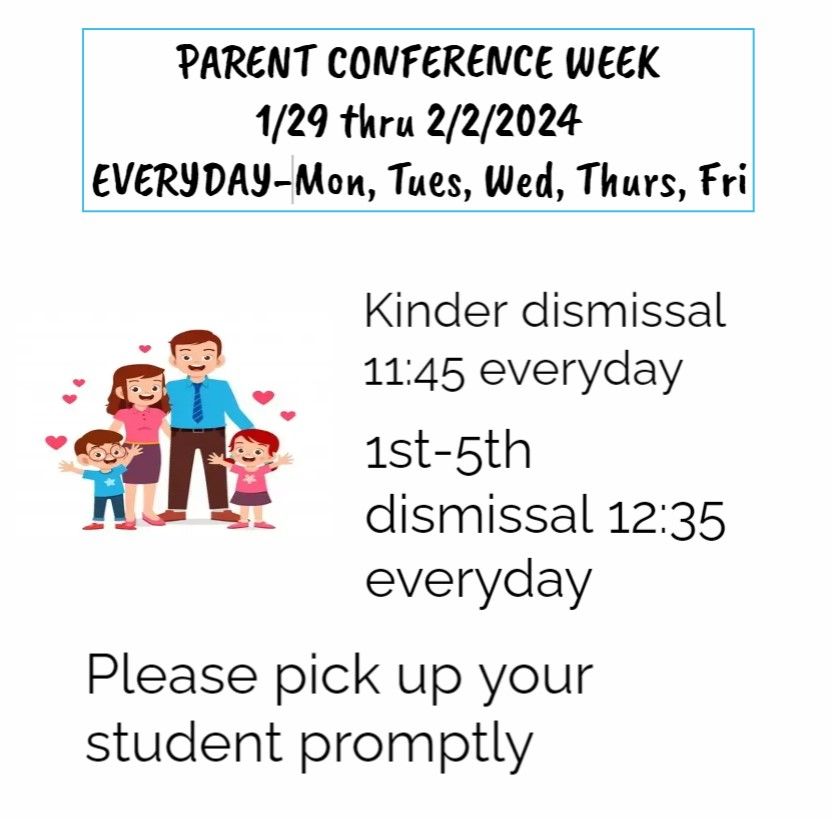 PARENT CONFERENCE WEEK
1/29 thru 2/2/2024
EVERYDAY-Mon, Tues, Wed, Thurs, Fri

Kinder dismissal 11:45 everyday

1st-5th dismissal 12:35 everyday

Please pick up your student promptly